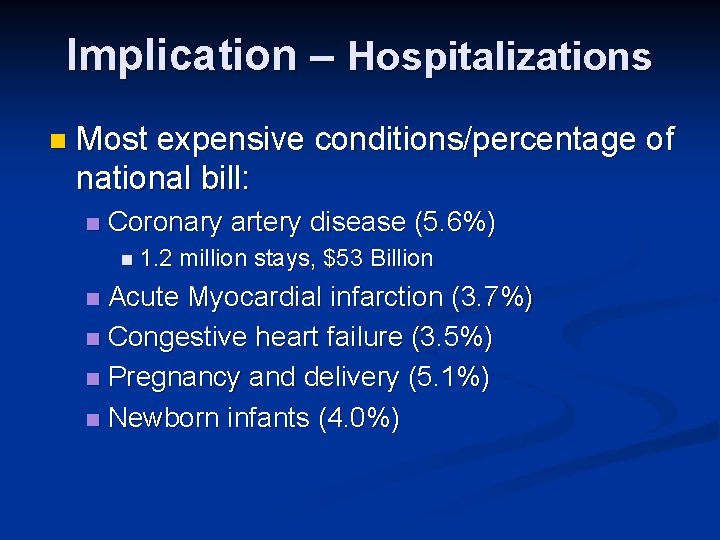 Implication – Hospitalizations

Most expensive conditions/percentage of national bill:

Coronary artery disease (5.6%)

1.2 million stays, \$53 Billion

Acute Myocardial infarction (3.7%)

Congestive heart failure (3.5%)

Pregnancy and delivery (5.1%)

Newborn infants (4.0%)